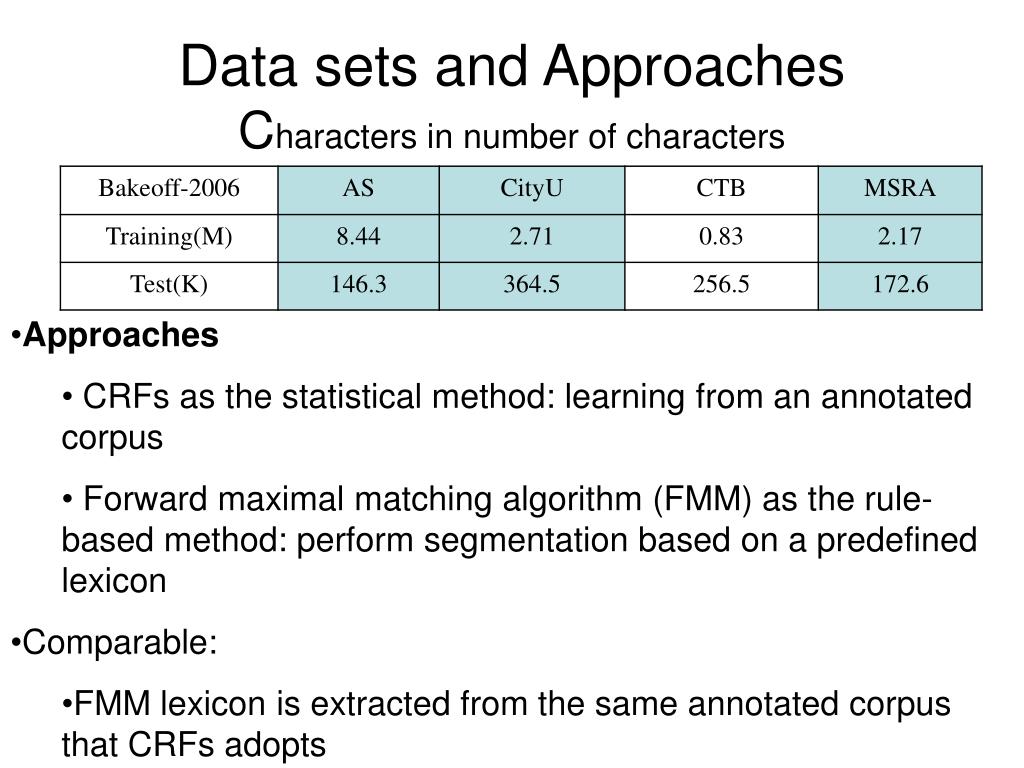 Data sets and Approaches

Characters in number of characters

| Bakeoff-2006 | AS | CityU | CTB | MSRA |
|---|---|---|---|---|
| Training(M) | 8.44 | 2.71 | 0.83 | 2.17 |
| Test(K) | 146.3 | 364.5 | 256.5 | 172.6 |

•Approaches

• CRFs as the statistical method: learning from an annotated corpus

• Forward maximal matching algorithm (FMM) as the rule-based method: perform segmentation based on a predefined lexicon

•Comparable:

•FMM lexicon is extracted from the same annotated corpus that CRFs adopts